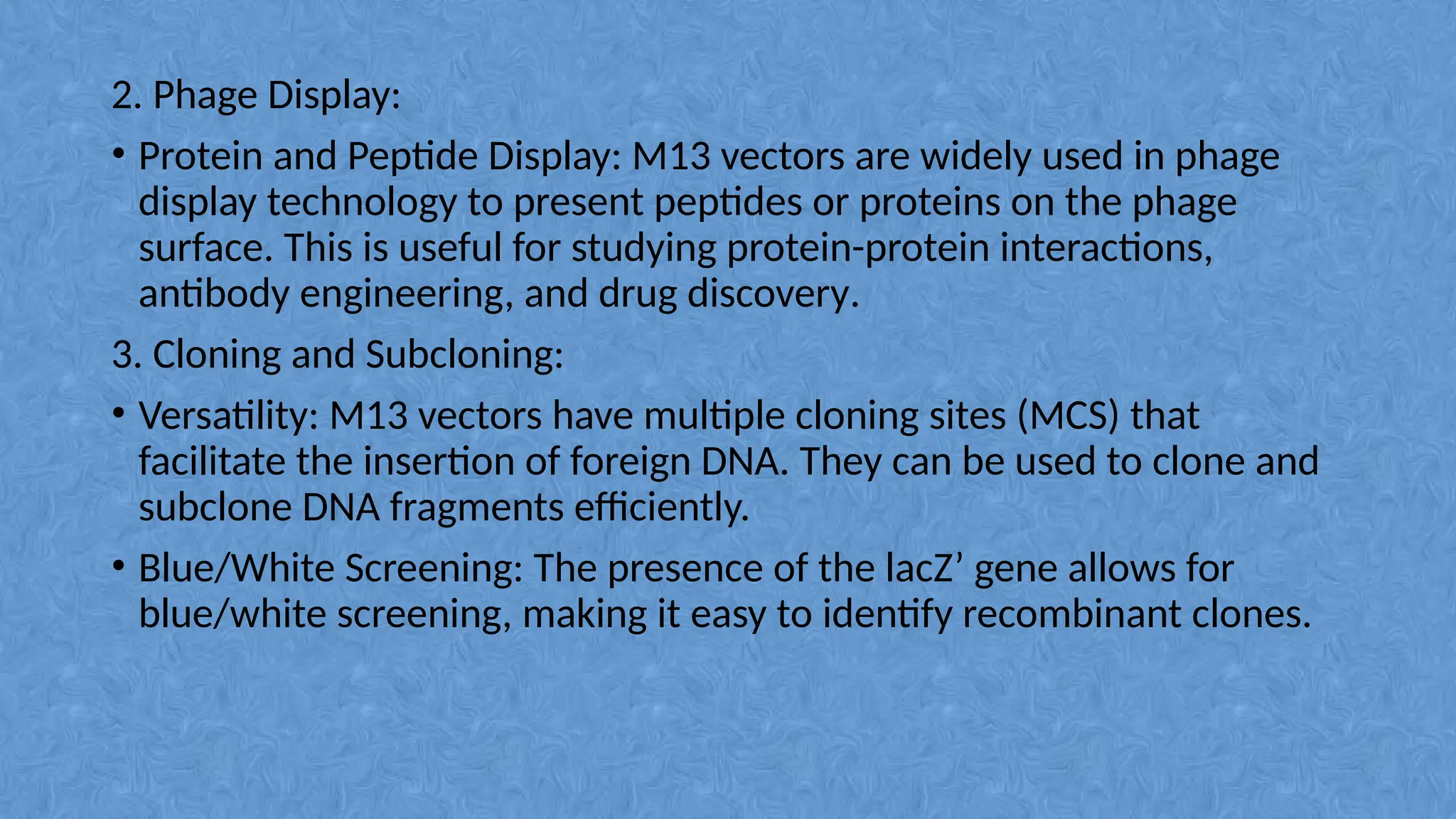 2. Phage Display:

• Protein and Peptide Display: M13 vectors are widely used in phage display technology to present peptides or proteins on the phage surface. This is useful for studying protein-protein interactions, antibody engineering, and drug discovery.

3. Cloning and Subcloning:

• Versatility: M13 vectors have multiple cloning sites (MCS) that facilitate the insertion of foreign DNA. They can be used to clone and subclone DNA fragments efficiently.

• Blue/White Screening: The presence of the lacZ’ gene allows for blue/white screening, making it easy to identify recombinant clones.